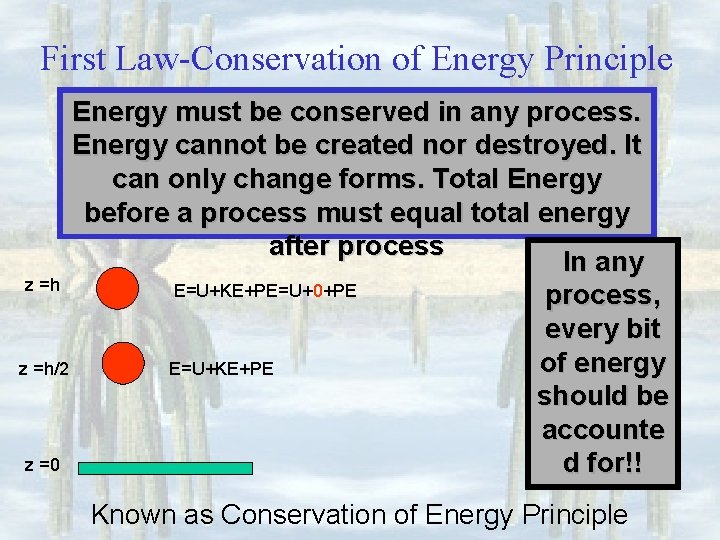 First Law-Conservation of Energy Principle

Energy must be conserved in any process. Energy cannot be created nor destroyed. It can only change forms. Total Energy before a process must equal total energy after process

z =h

E=U+KE+PE=U+0+PE

z =h/2

E=U+KE+PE

z =0

In any process, every bit of energy should be accounte d for!!

Known as Conservation of Energy Principle